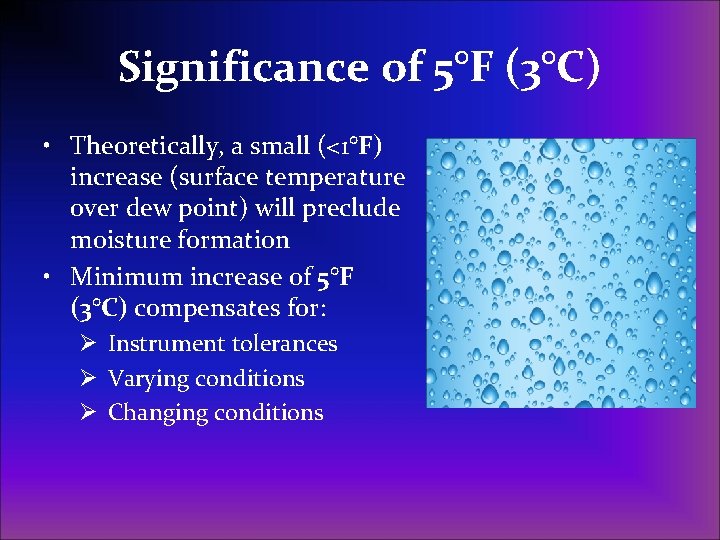 Significance of 5°F (3°C)

• Theoretically, a small (<1°F) increase (surface temperature over dew point) will preclude moisture formation

• Minimum increase of 5°F (3°C) compensates for:
  ➢ Instrument tolerances
  ➢ Varying conditions
  ➢ Changing conditions